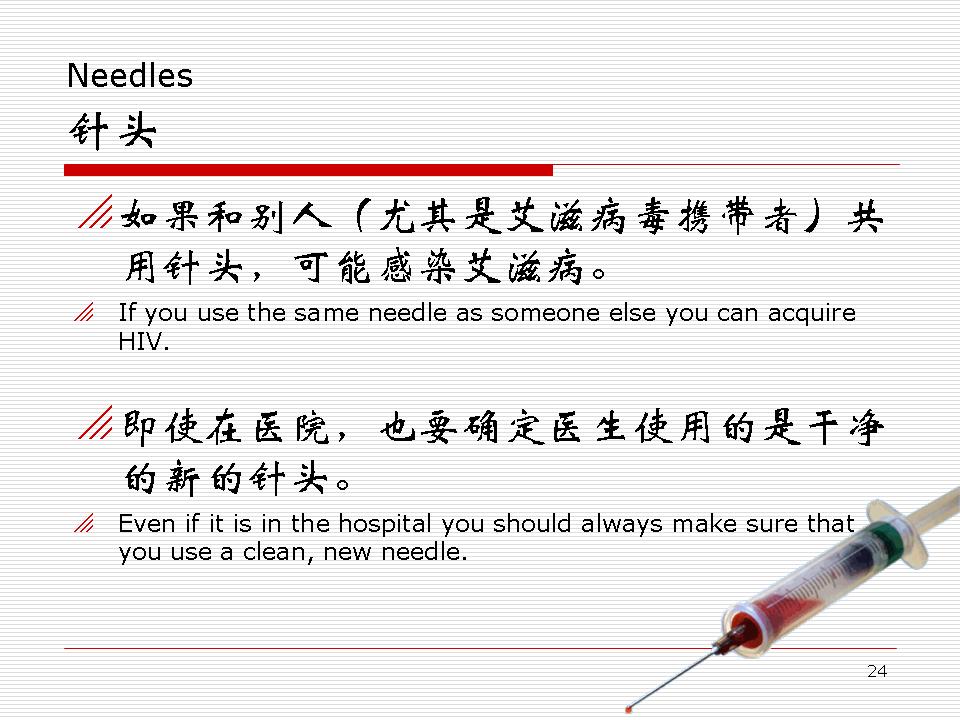 Needles
针头

如果和别人（尤其是艾滋病毒携带者）共用针头，可能感染艾滋病。

If you use the same needle as someone else you can acquire HIV.

即使在医院，也要确定医生使用的是干净的新的针头。

Even if it is in the hospital you should always make sure that you use a clean, new needle.

24